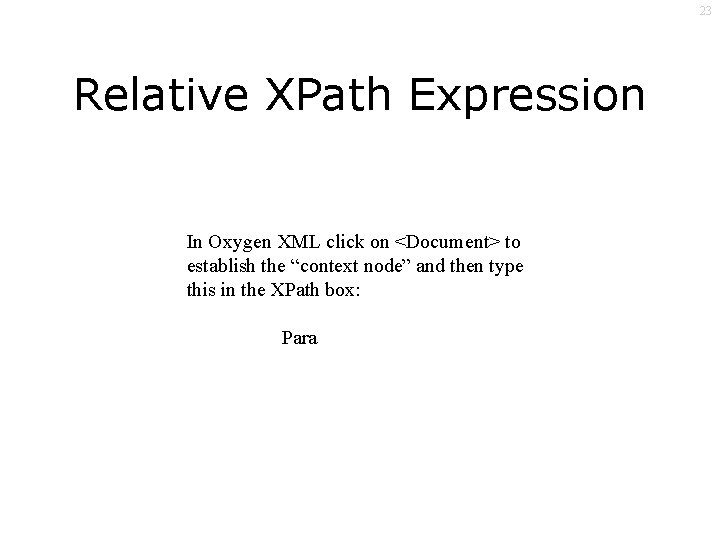 23

Relative XPath Expression

In Oxygen XML click on <Document> to establish the “context node” and then type this in the XPath box:

Para